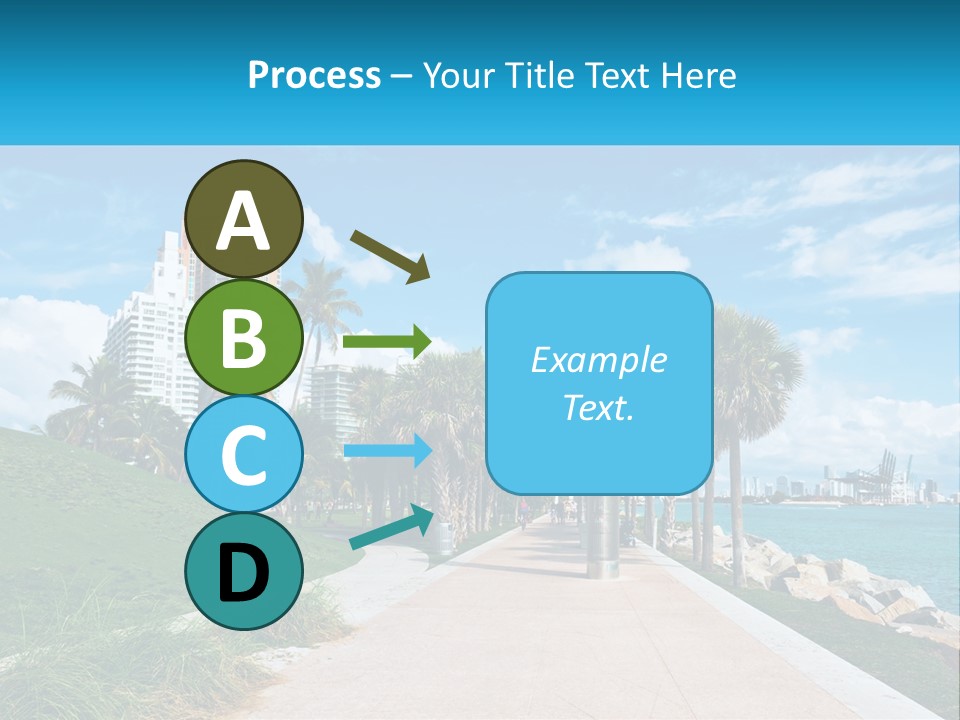 Process – Your Title Text Here

A

B

C

D

Example Text.